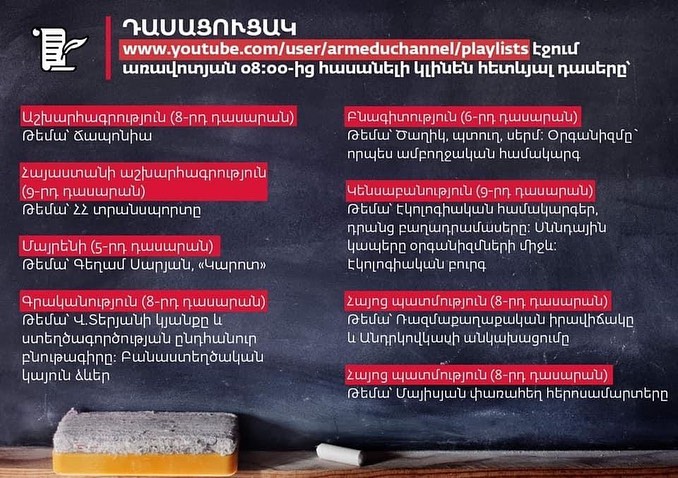 ԴԱՍԱՑՈՒՑԱԿ
www.youtube.com/user/armeduchannel/playlists էջում առավոտյան 08:00-ից հասանելի կլինեն հետևյալ դասերը՝

Աշխարհագրություն (8-րդ դասարան)
Թեմա՝ Ճապոնիա

Հայաստանի աշխարհագրություն (9-րդ դասարան)
Թեմա՝ ՀՀ տրանսպորտը

Մայրենի (5-րդ դասարան)
Թեմա՝ Գեղամ Սարյան, «Կարոտ»

Գրականություն (8-րդ դասարան)
Թեմա՝ Վ.Տերյանի կյանքը և ստեղծագործության ընդհանուր բնութագիրը: Բանաստեղծական կայուն ձևեր

Բնագիտություն (6-րդ դասարան)
Թեմա՝ Ծաղիկ, պտուղ, սերմ: Օրգանիզմը՝ որպես ամբողջական համակարգ

Կենսաբանություն (9-րդ դասարան)
Թեմա՝ Էկոլոգիական համակարգեր, դրանց բաղադրամասերը: Սննդային կապերը օրգանիզմների միջև: Էկոլոգիական բուրգ

Հայոց պատմություն (8-րդ դասարան)
Թեմա՝ Ռազմաքաղաքական իրավիճակը և Անդրկովկասի անկախացումը

Հայոց պատմություն (8-րդ դասարան)
Թեմա՝ Մայիսյան փառահեղ հերոսամարտերը